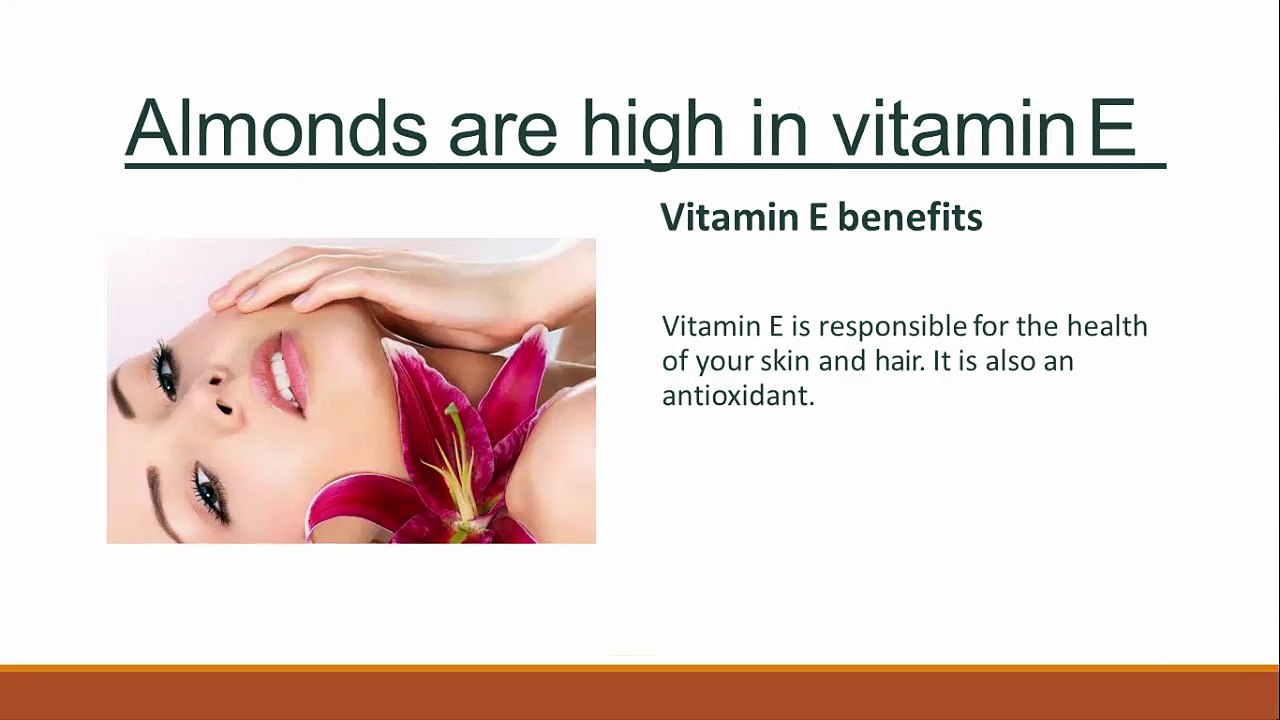 Almonds are high in vitamin E

Vitamin E benefits

Vitamin E is responsible for the health of your skin and hair. It is also an antioxidant.